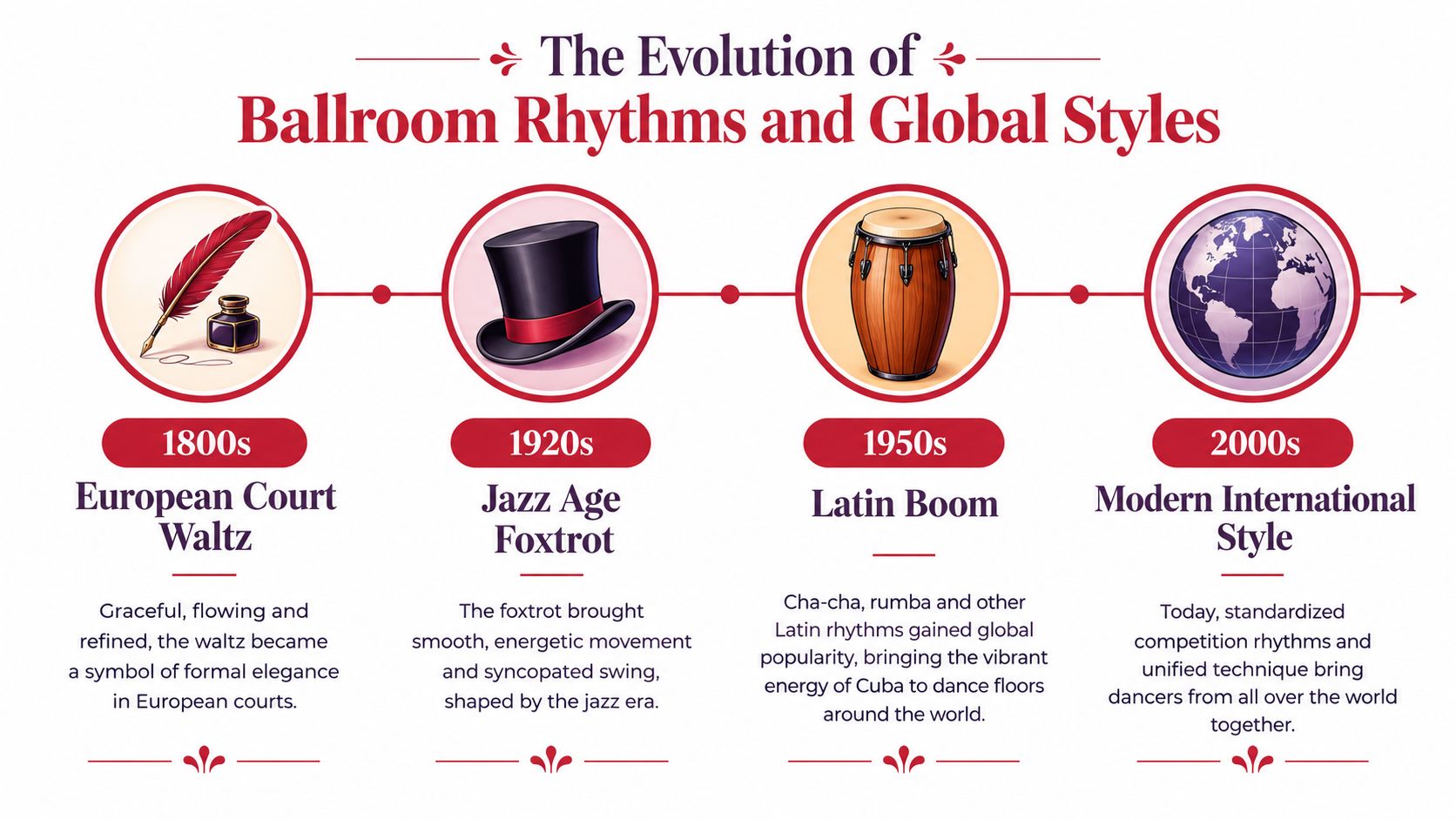 The Evolution of
Ballroom Rhythms and Global Styles

1800s
European Court Waltz

Graceful, flowing and refined, the waltz became a symbol of formal elegance in European courts.

1920s
Jazz Age Foxtrot

The foxtrot brought smooth, energetic movement and syncopated swing, shaped by the jazz era.

1950s
Latin Boom

Cha-cha, rumba and other Latin rhythms gained global popularity, bringing the vibrant energy of Cuba to dance floors around the world.

2000s
Modern International Style

Today, standardized competition rhythms and unified technique bring dancers from all over the world together.